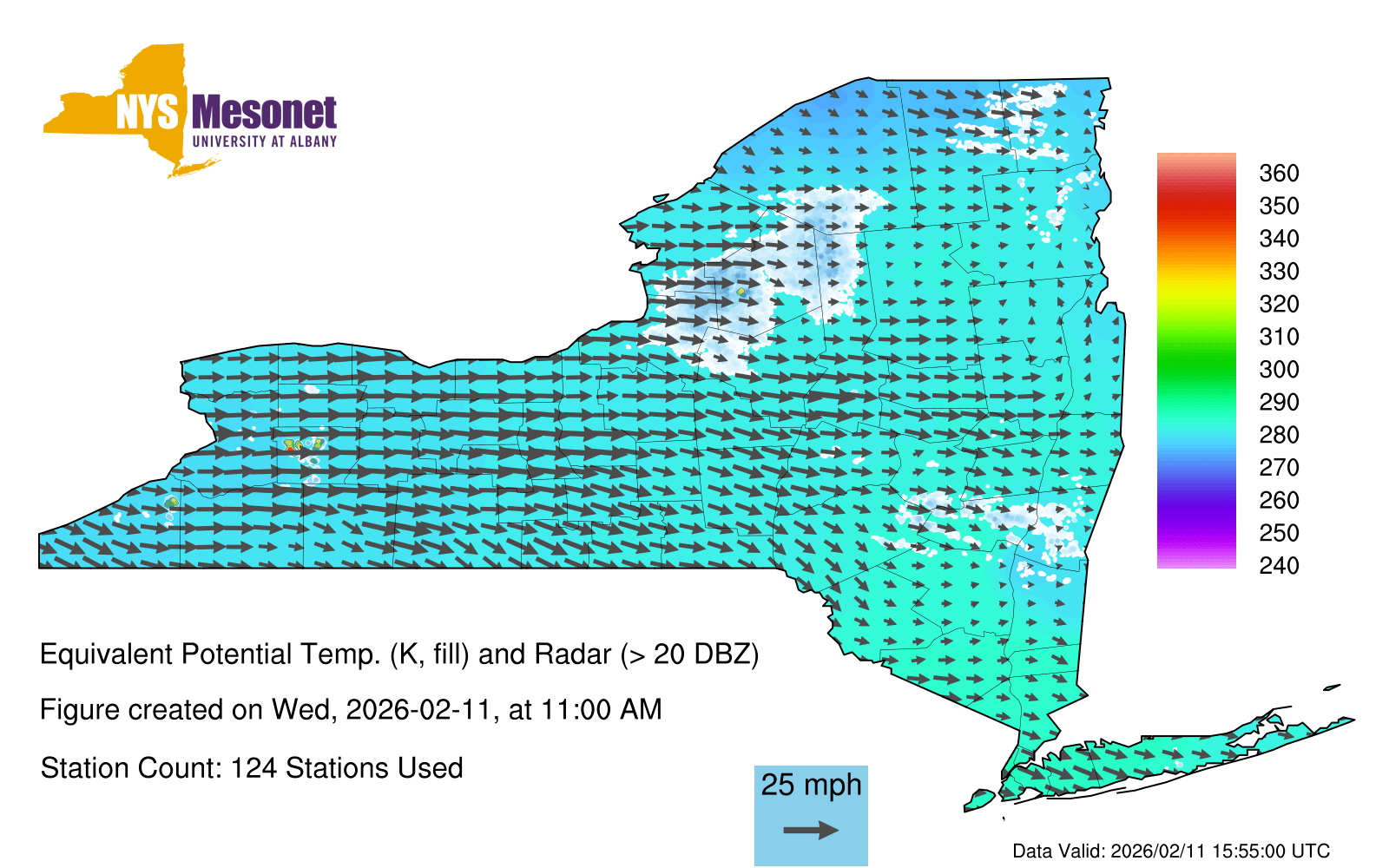 NYS Mesonet
UNIVERSITY AT ALBANY

360
350
340
330
320
310
300
290
280
270
260
250
240

Equivalent Potential Temp. (K, fill) and Radar (> 20 DBZ)

Figure created on Wed, 2026-02-11, at 11:00 AM

Station Count: 124 Stations Used

25 mph

Data Valid: 2026/02/11 15:55:00 UTC